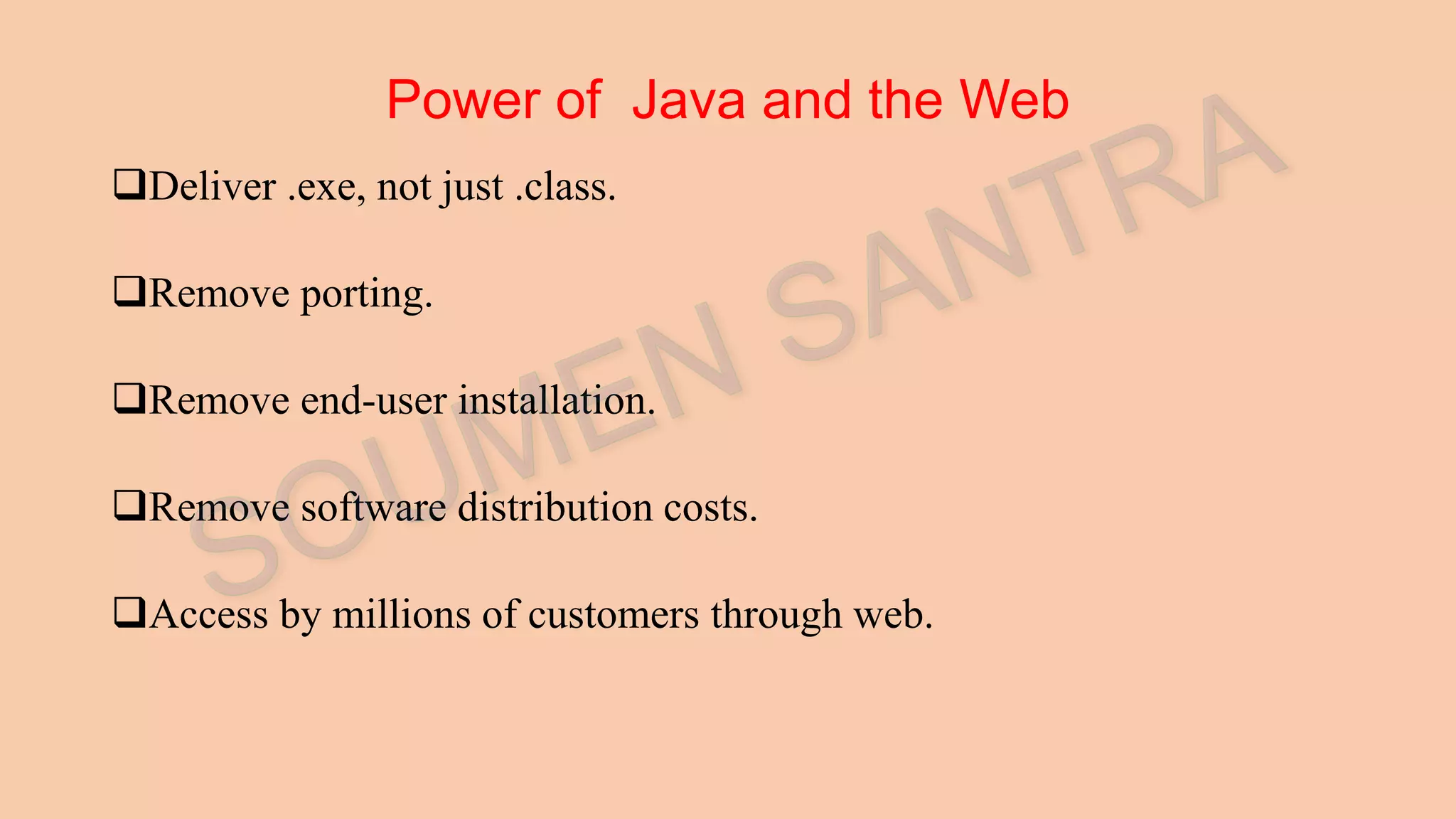 Power of Java and the Web

❑Deliver .exe, not just .class.

❑Remove porting.

❑Remove end-user installation.

❑Remove software distribution costs.

❑Access by millions of customers through web.

SOUMEN SANTRA